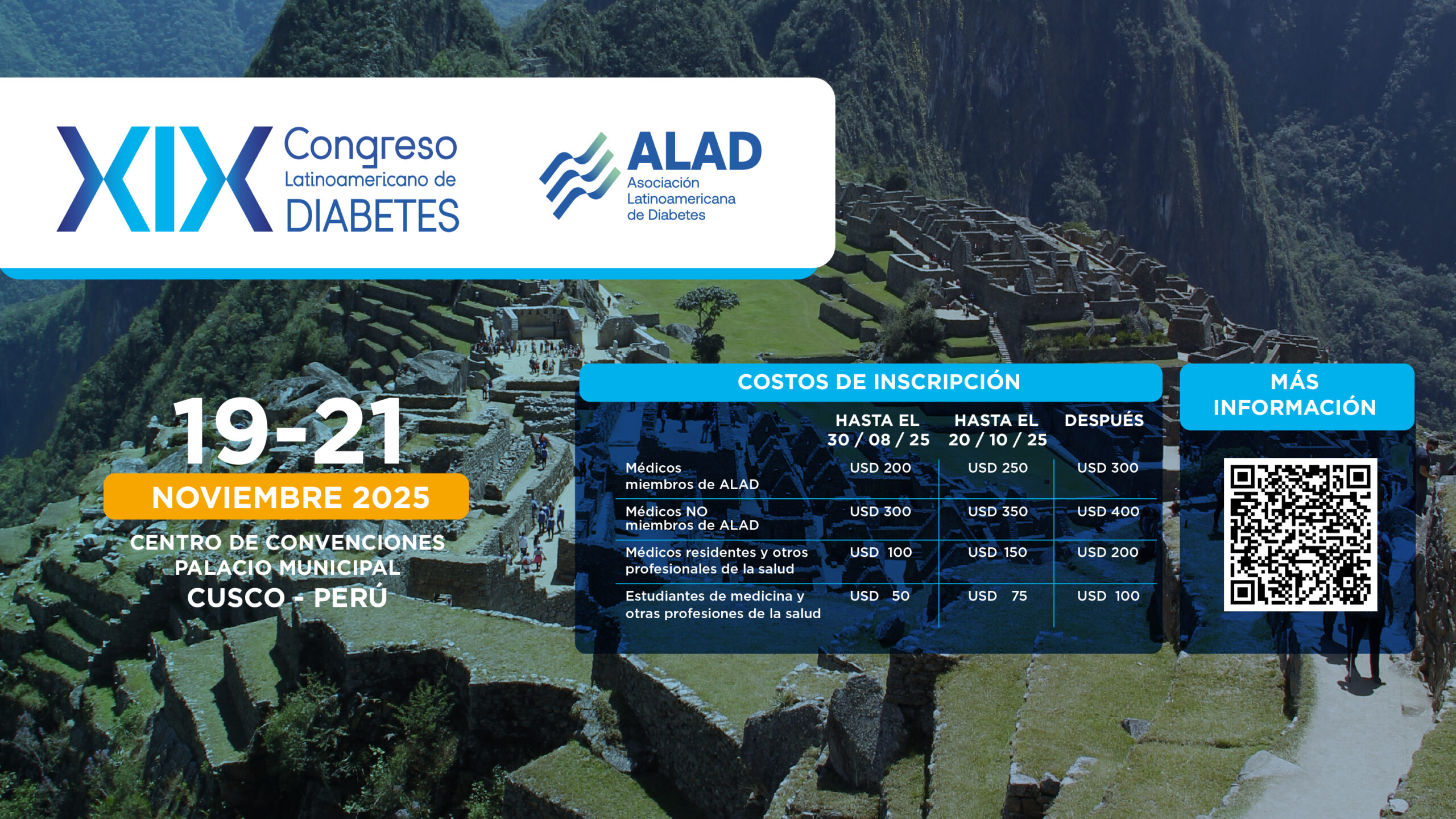 XIX Congreso Latinoamericano de DIABETES

ALAD
Asociación Latinoamericana de Diabetes

19-21
NOVIEMBRE 2025
CENTRO DE CONVENCIONES PALACIO MUNICIPAL
CUSCO - PERÚ

COSTOS DE INSCRIPCIÓN

| | HASTA EL 30 / 08 / 25 | HASTA EL 20 / 10 / 25 | DESPUÉS |
|---|---|---|---|
| Médicos miembros de ALAD | USD 200 | USD 250 | USD 300 |
| Médicos NO miembros de ALAD | USD 300 | USD 350 | USD 400 |
| Médicos residentes y otros profesionales de la salud | USD 100 | USD 150 | USD 200 |
| Estudiantes de medicina y otras profesiones de la salud | USD 50 | USD 75 | USD 100 |

MÁS INFORMACIÓN